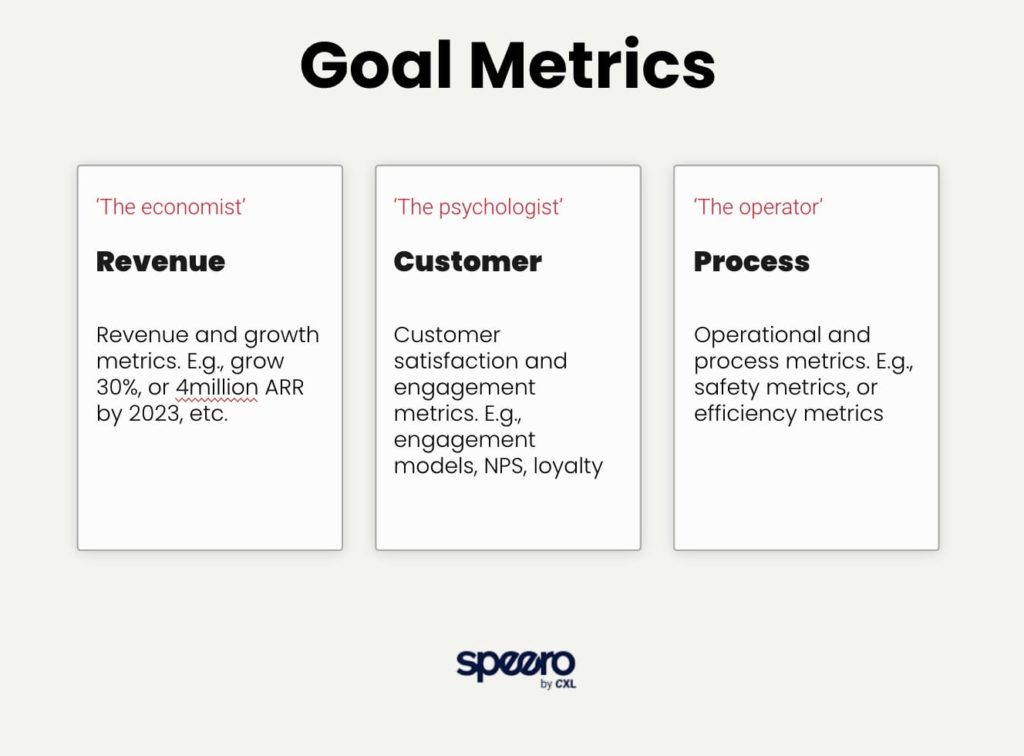 Goal Metrics

'The economist'

Revenue

Revenue and growth metrics. E.g., grow 30%, or 4million ARR by 2023, etc.

'The psychologist'

Customer

Customer satisfaction and engagement metrics. E.g., engagement models, NPS, loyalty

'The operator'

Process

Operational and process metrics. E.g., safety metrics, or efficiency metrics

speero
by CXL